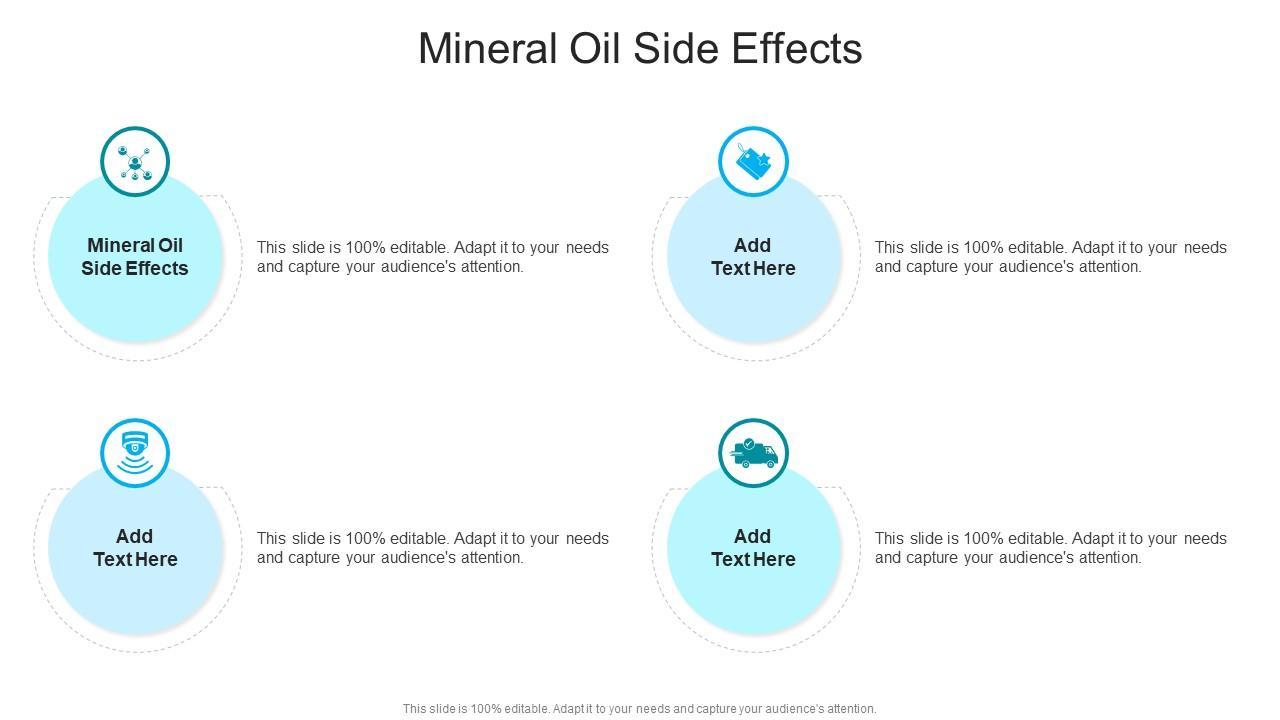 Mineral Oil Side Effects

Mineral Oil Side Effects

This slide is 100% editable. Adapt it to your needs and capture your audience's attention.

Add Text Here

This slide is 100% editable. Adapt it to your needs and capture your audience's attention.

Add Text Here

This slide is 100% editable. Adapt it to your needs and capture your audience's attention.

Add Text Here

This slide is 100% editable. Adapt it to your needs and capture your audience's attention.

This slide is 100% editable. Adapt it to your needs and capture your audience's attention.